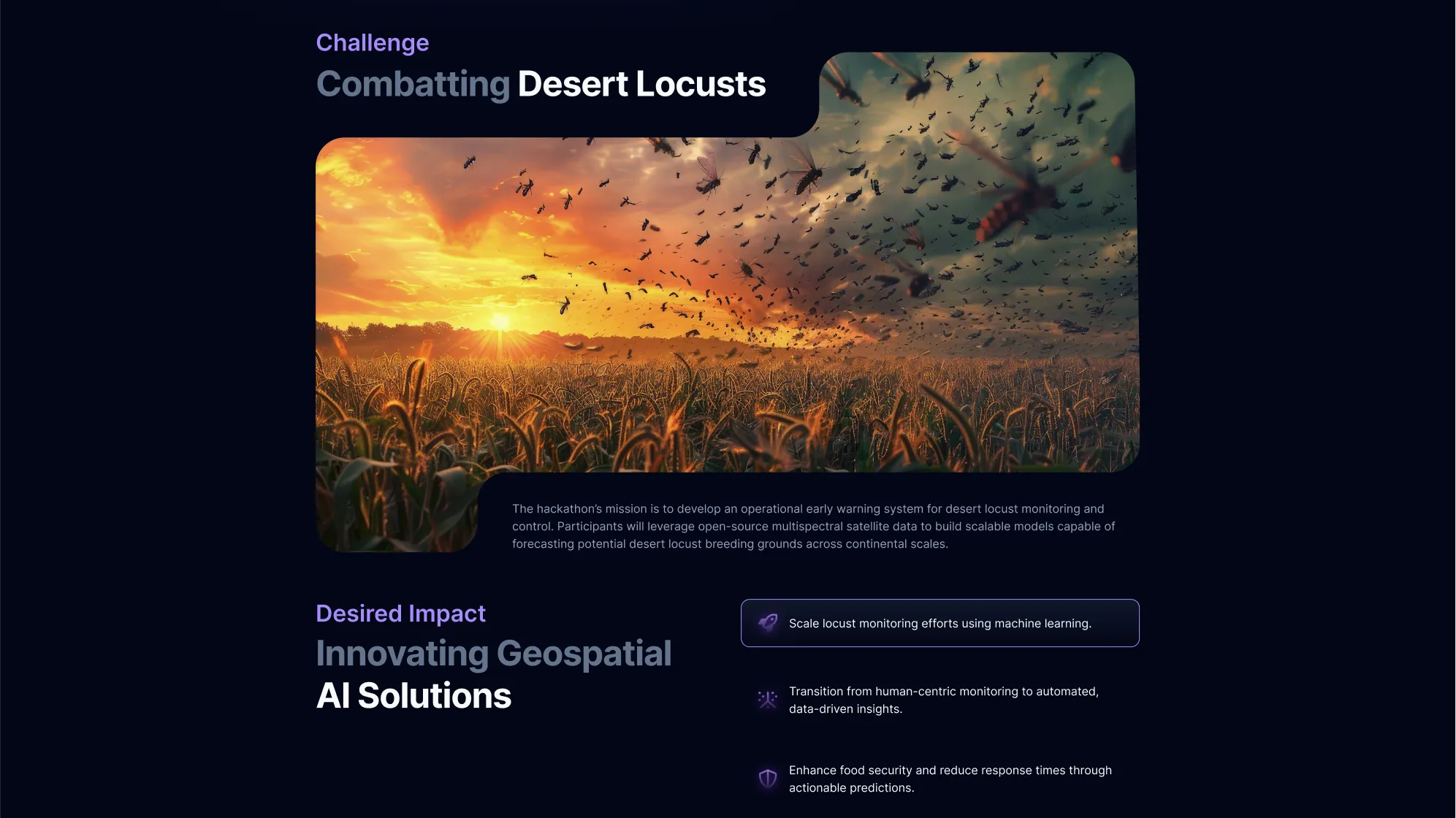 Challenge

Combatting Desert Locusts

The hackathon's mission is to develop an operational early warning system for desert locust monitoring and control. Participants will leverage open-source multispectral satellite data to build scalable models capable of forecasting potential desert locust breeding grounds across continental scales.

Desired Impact

Innovating Geospatial AI Solutions

Scale locust monitoring efforts using machine learning.

Transition from human-centric monitoring to automated, data-driven insights.

Enhance food security and reduce response times through actionable predictions.